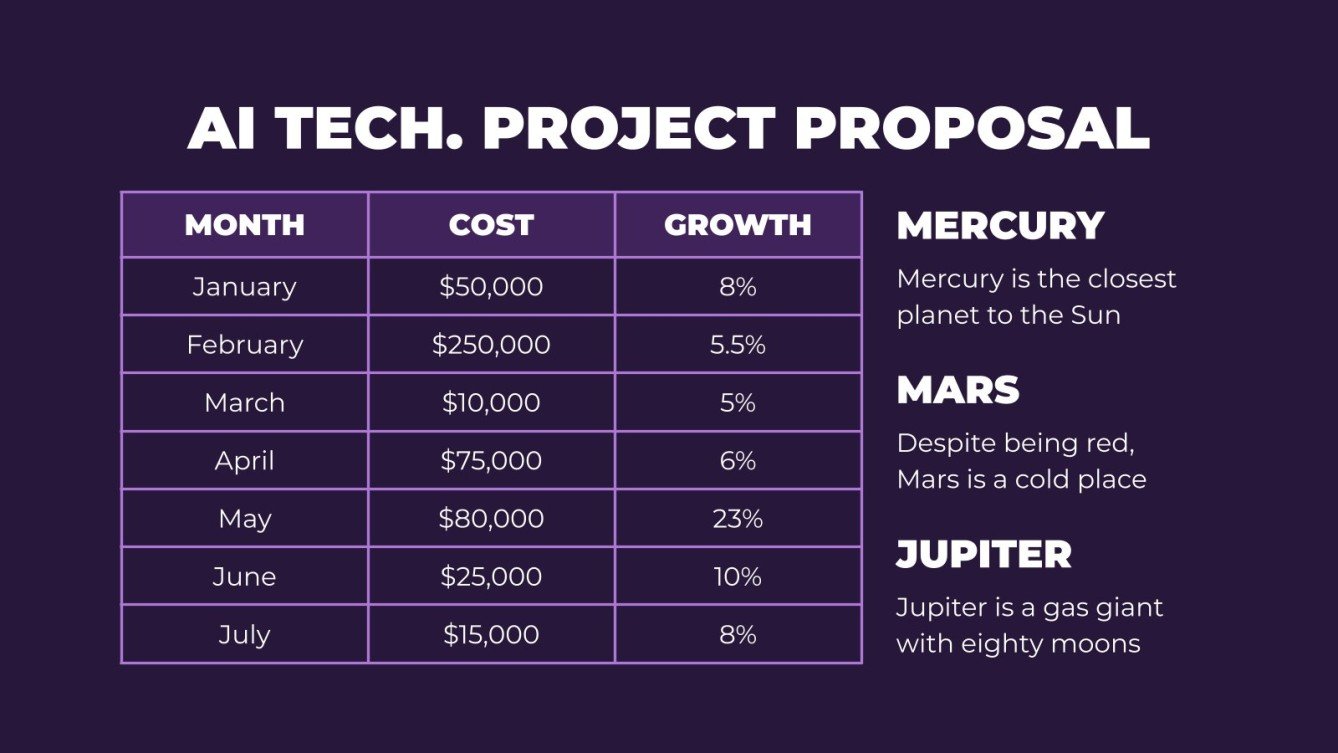 AI TECH. PROJECT PROPOSAL

| MONTH | COST | GROWTH |
|---|---|---|
| January | \$50,000 | 8% |
| February | \$250,000 | 5.5% |
| March | \$10,000 | 5% |
| April | \$75,000 | 6% |
| May | \$80,000 | 23% |
| June | \$25,000 | 10% |
| July | \$15,000 | 8% |

MERCURY

Mercury is the closest planet to the Sun

MARS

Despite being red, Mars is a cold place

JUPITER

Jupiter is a gas giant with eighty moons